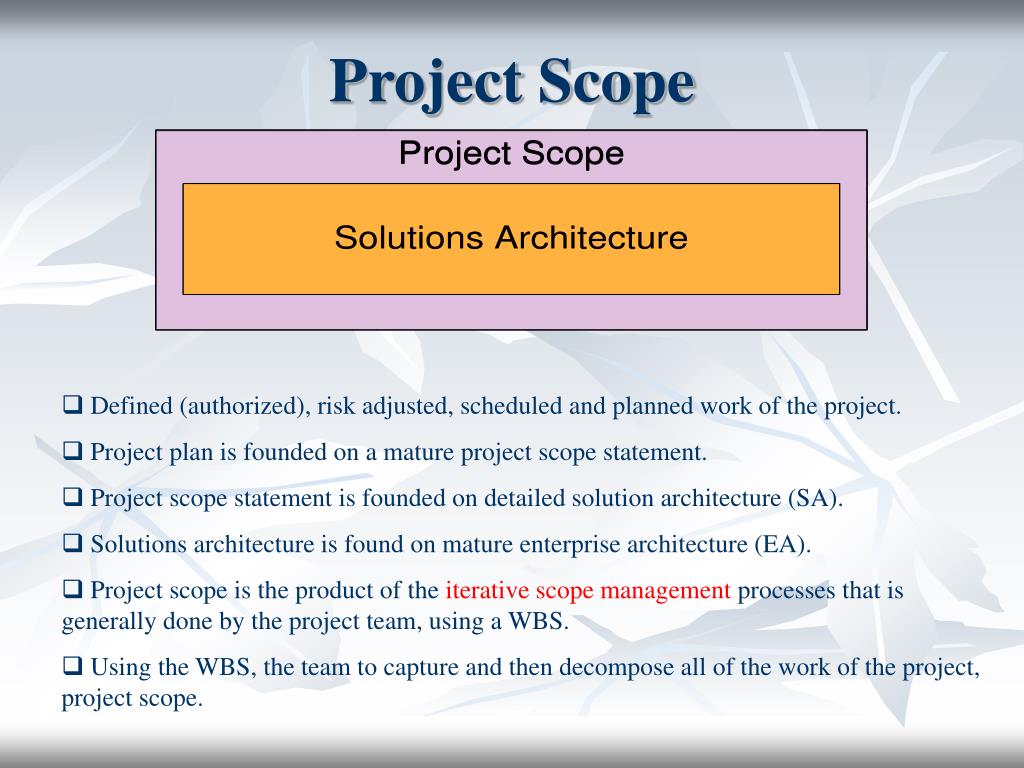 Project Scope

Project Scope

Solutions Architecture

❑ Defined (authorized), risk adjusted, scheduled and planned work of the project.

❑ Project plan is founded on a mature project scope statement.

❑ Project scope statement is founded on detailed solution architecture (SA).

❑ Solutions architecture is found on mature enterprise architecture (EA).

❑ Project scope is the product of the iterative scope management processes that is generally done by the project team, using a WBS.

❑ Using the WBS, the team to capture and then decompose all of the work of the project, project scope.